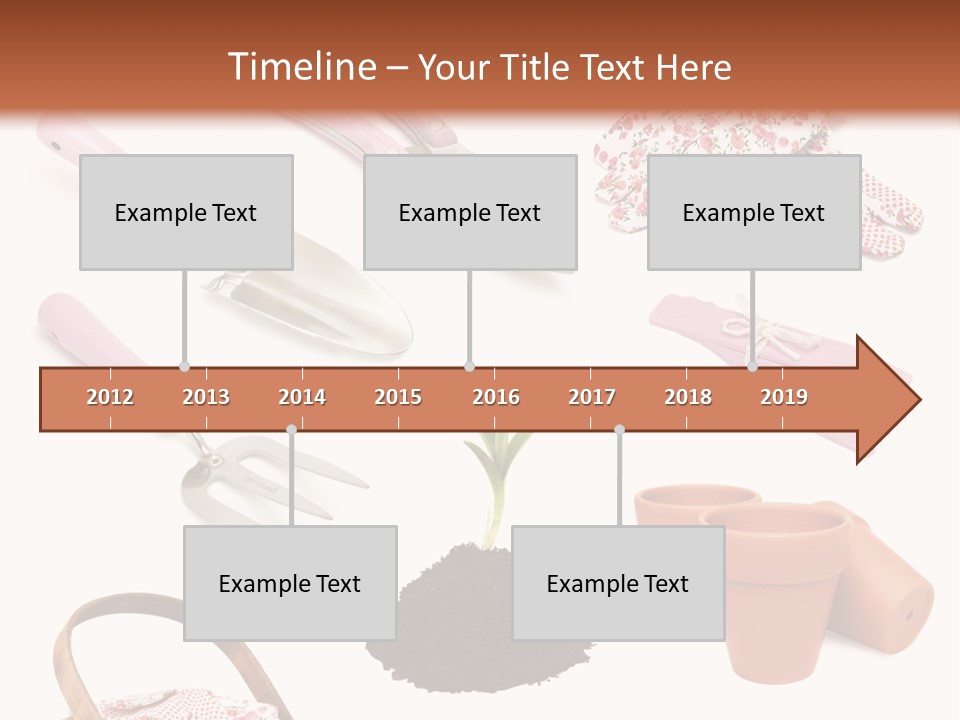 Timeline – Your Title Text Here

Example Text

Example Text

Example Text

2012 2013 2014 2015 2016 2017 2018 2019

Example Text

Example Text